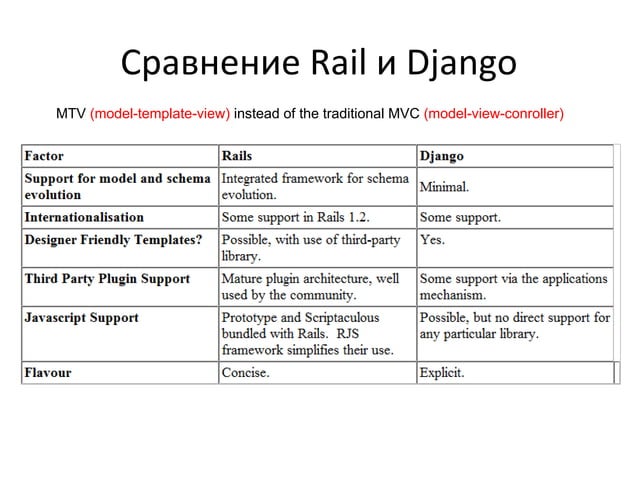 Сравнение Rail и Django

MTV (model-template-view) instead of the traditional MVC (model-view-conroller)

| Factor | Rails | Django |
|---|---|---|
| Support for model and schema evolution | Integrated framework for schema evolution. | Minimal. |
| Internationalisation | Some support in Rails 1.2. | Some support. |
| Designer Friendly Templates? | Possible, with use of third-party library. | Yes. |
| Third Party Plugin Support | Mature plugin architecture, well used by the community. | Some support via the applications mechanism. |
| Javascript Support | Prototype and Scriptaculous bundled with Rails. RJS framework simplifies their use. | Possible, but no direct support for any particular library. |
| Flavour | Concise. | Explicit. |